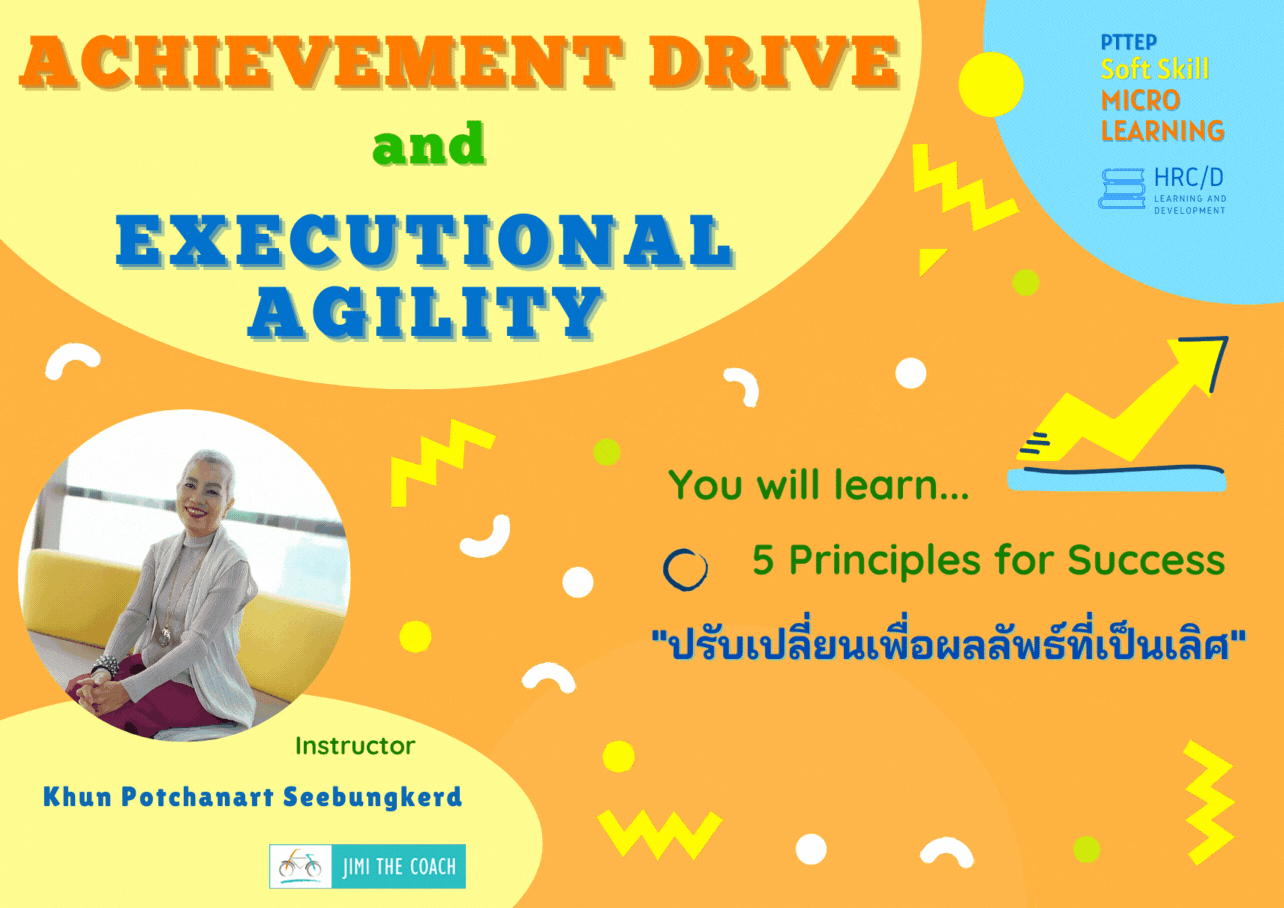 ACHIEVEMENT DRIVE

and

EXECUTIONAL AGILITY

PTTEP
Soft Skill
MICRO
LEARNING

HRC/D
LEARNING AND DEVELOPMENT

You will learn...

5 Principles for Success

"ปรับเปลี่ยนเพื่อผลลัพธ์ที่เป็นเลิศ"

Instructor

Khun Potchanart Seebungkerd

JIMI THE COACH